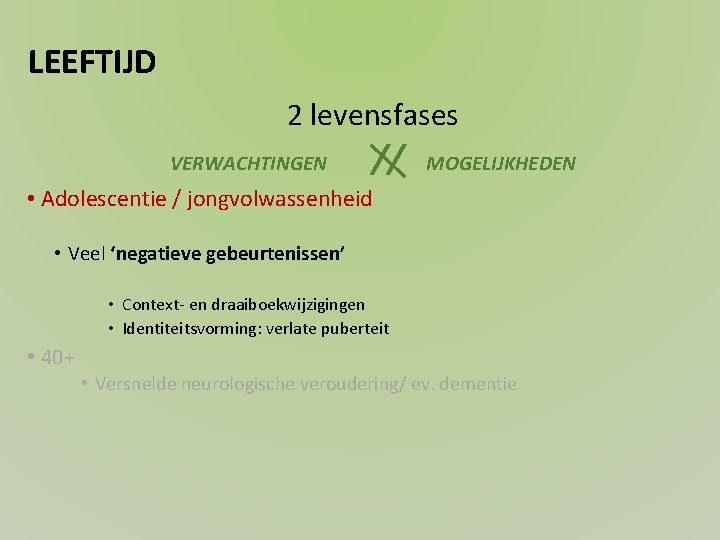 LEEFTIJD

2 levensfases

VERWACHTINGEN MOGELIJKHEDEN

• Adolescentie / jongvolwassenheid

• Veel ‘negatieve gebeurtenissen’

• Context- en draaiboekwijzigingen
• Identiteitsvorming: verlate puberteit

• 40+

• Versnelde neurologische veroudering/ ev. dementie